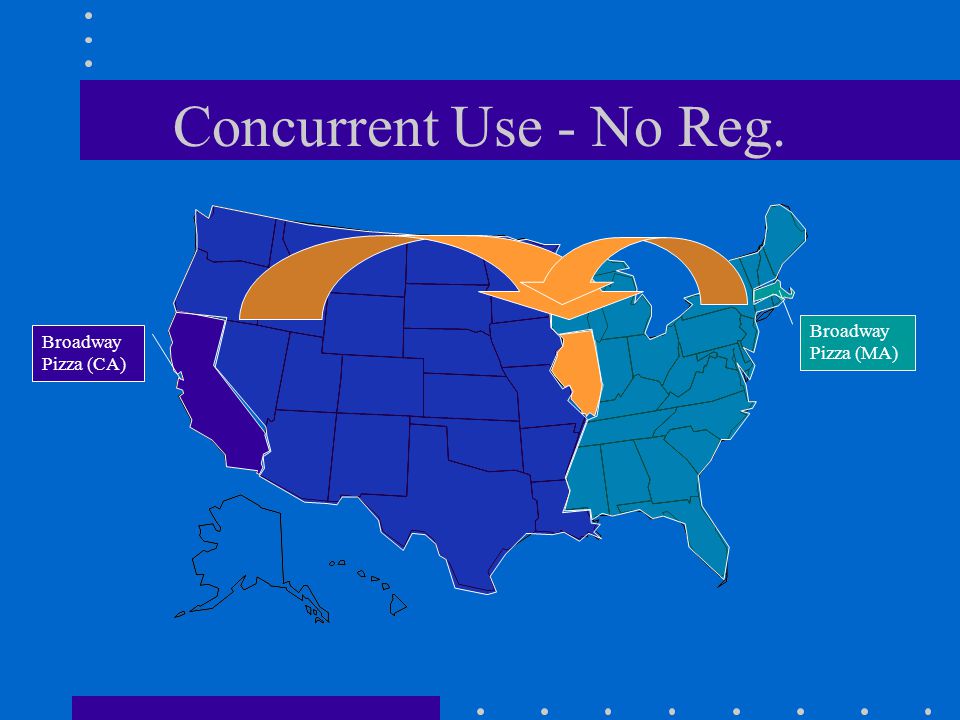 Concurrent Use - No Reg.

Broadway Pizza (CA)

Broadway Pizza (MA)